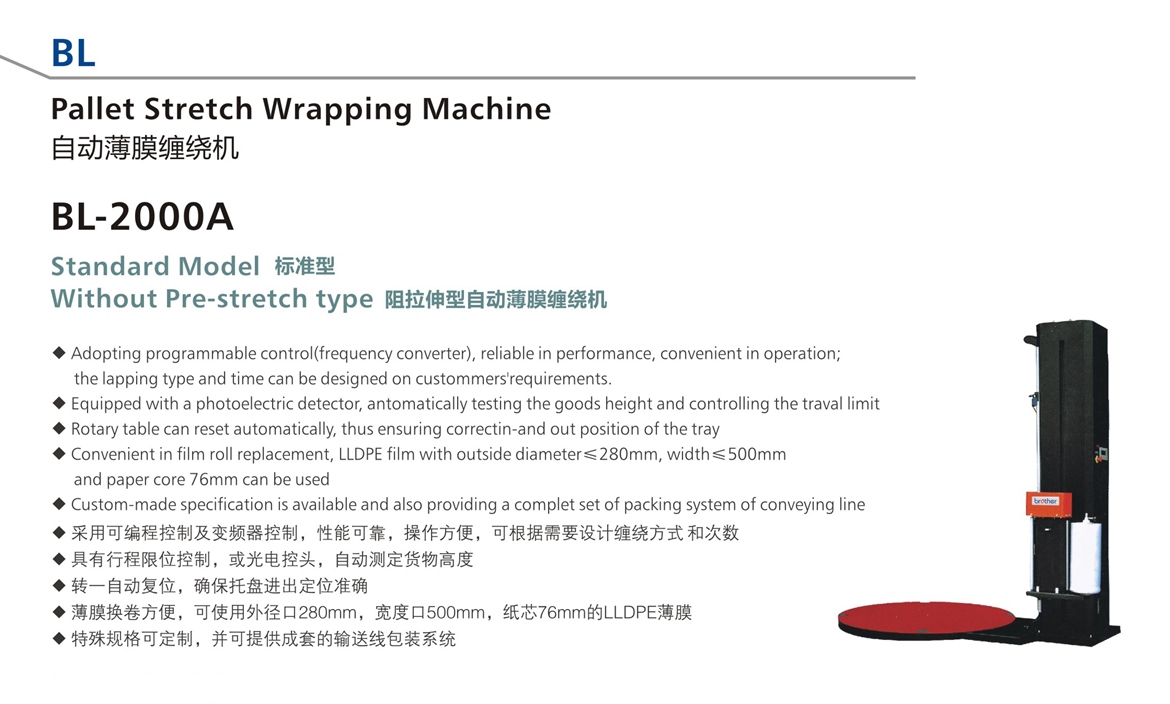 BL

Pallet Stretch Wrapping Machine
自动薄膜缠绕机

BL-2000A

Standard Model 标准型
Without Pre-stretch type 阻拉伸型自动薄膜缠绕机

◆ Adopting programmable control(frequency converter), reliable in performance, convenient in operation; the lapping type and time can be designed on custommers'requirements.
◆ Equipped with a photoelectric detector, antomatically testing the goods height and controlling the traval limit
◆ Rotary table can reset automatically, thus ensuring correctin-and out position of the tray
◆ Convenient in film roll replacement, LLDPE film with outside diameter≤280mm, width≤500mm and paper core 76mm can be used
◆ Custom-made specification is available and also providing a complet set of packing system of conveying line
◆ 采用可编程控制及变频器控制，性能可靠，操作方便，可根据需要设计缠绕方式 和次数
◆ 具有行程限位控制，或光电控头，自动测定货物高度
◆ 转一自动复位，确保托盘进出定位准确
◆ 薄膜换卷方便，可使用外径口280mm，宽度口500mm，纸芯76mm的LLDPE薄膜
◆ 特殊规格可定制，并可提供成套的输送线包装系统

brother